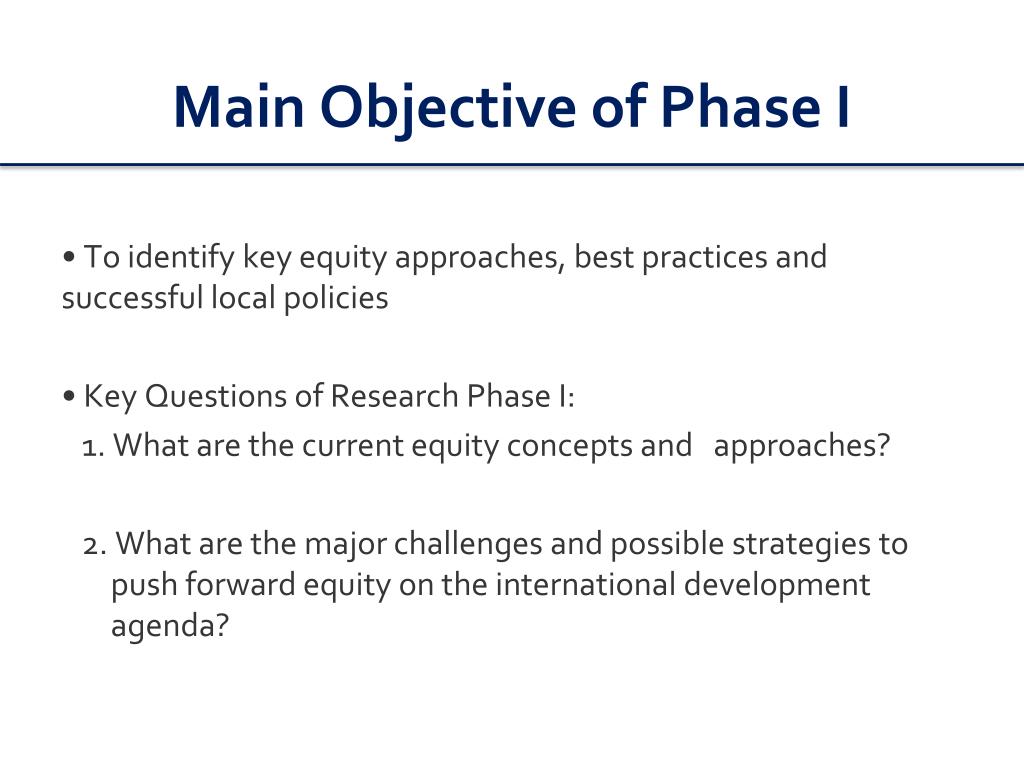 Main Objective of Phase I

• To identify key equity approaches, best practices and successful local policies

• Key Questions of Research Phase I:

1. What are the current equity concepts and approaches?

2. What are the major challenges and possible strategies to push forward equity on the international development agenda?